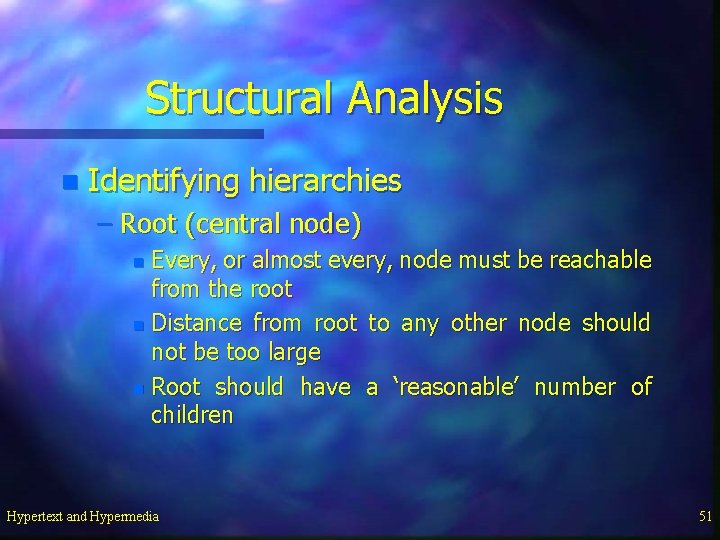 Structural Analysis

Identifying hierarchies

– Root (central node)

Every, or almost every, node must be reachable from the root

Distance from root to any other node should not be too large

Root should have a ‘reasonable’ number of children

Hypertext and Hypermedia

51